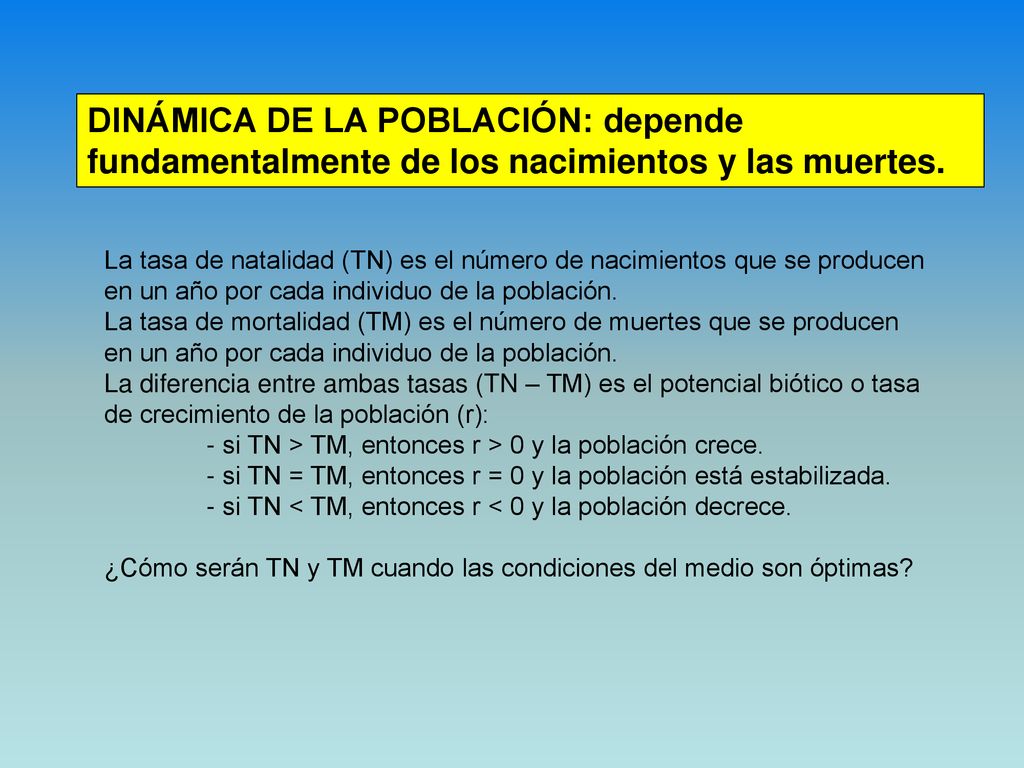 DINÁMICA DE LA POBLACIÓN: depende fundamentalmente de los nacimientos y las muertes.

La tasa de natalidad (TN) es el número de nacimientos que se producen en un año por cada individuo de la población.
La tasa de mortalidad (TM) es el número de muertes que se producen en un año por cada individuo de la población.
La diferencia entre ambas tasas (TN – TM) es el potencial biótico o tasa de crecimiento de la población (r):
- si TN > TM, entonces r > 0 y la población crece.
- si TN = TM, entonces r = 0 y la población está estabilizada.
- si TN < TM, entonces r < 0 y la población decrece.

¿Cómo serán TN y TM cuando las condiciones del medio son óptimas?